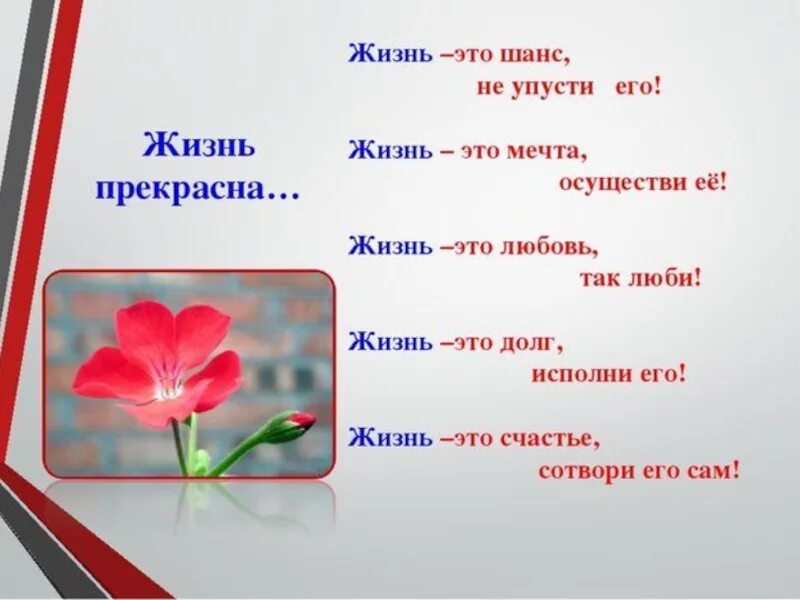 Жизнь прекрасна…

Жизнь –это шанс,
не упусти его!

Жизнь – это мечта,
осуществи её!

Жизнь –это любовь,
так люби!

Жизнь –это долг,
исполни его!

Жизнь –это счастье,
сотвори его сам!